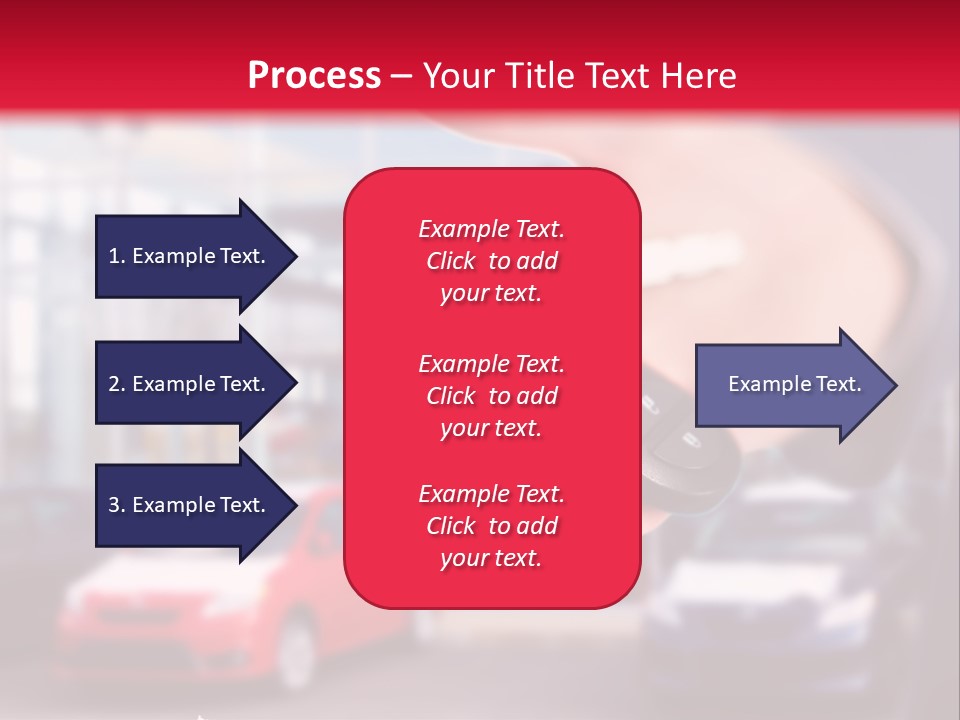 Process – Your Title Text Here

1. Example Text.

2. Example Text.

3. Example Text.

Example Text. Click to add your text.

Example Text. Click to add your text.

Example Text. Click to add your text.

Example Text.